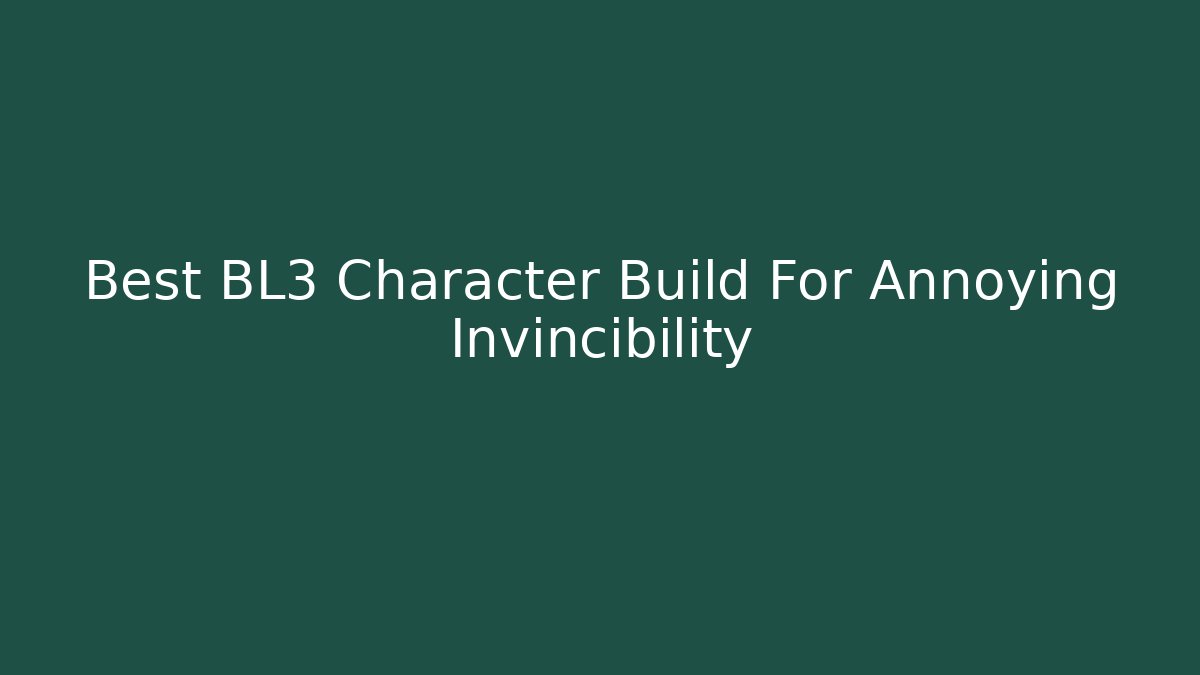 Best BL3 Character Build For Annoying Invincibility